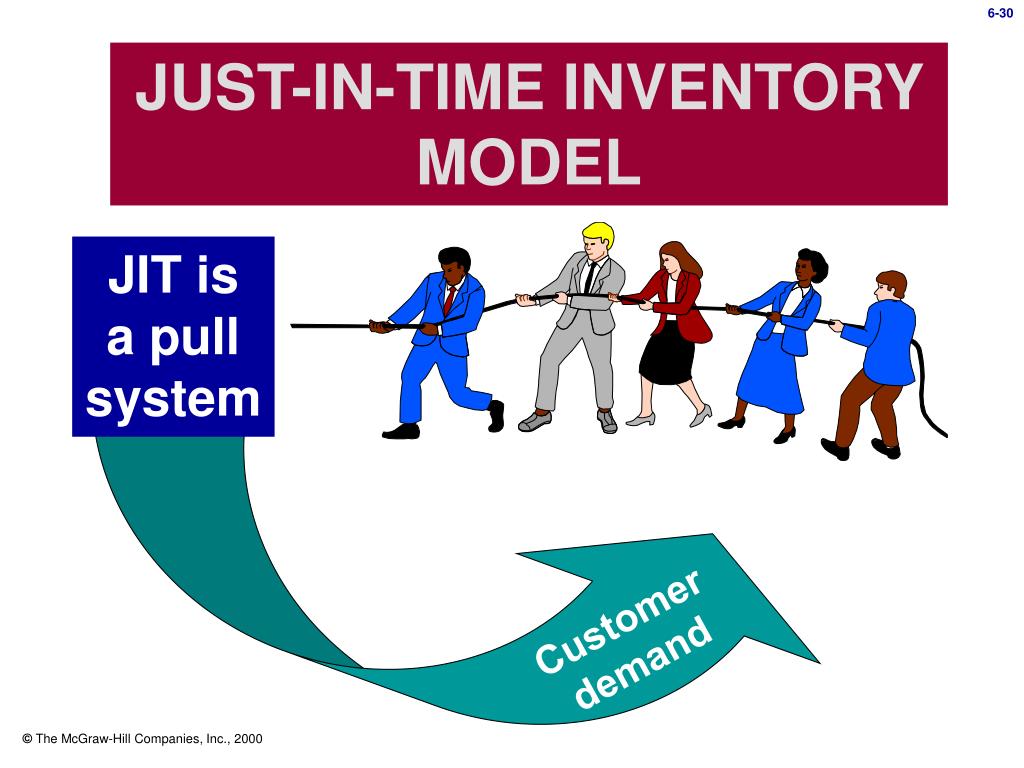 6-30

JUST-IN-TIME INVENTORY MODEL

JIT is a pull system

Customer demand

© The McGraw-Hill Companies, Inc., 2000